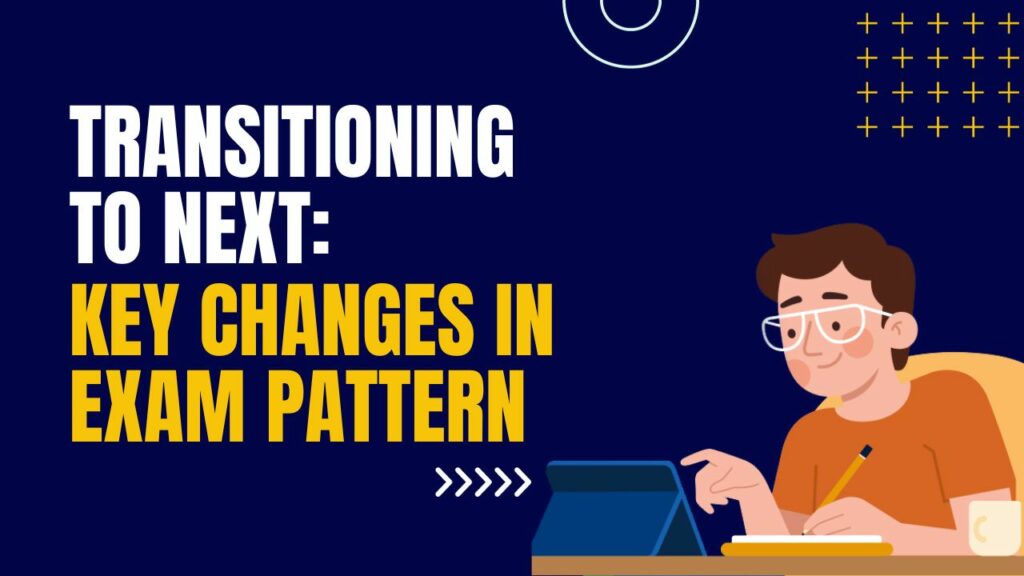 TRANSITIONING TO NEXT:
KEY CHANGES IN EXAM PATTERN